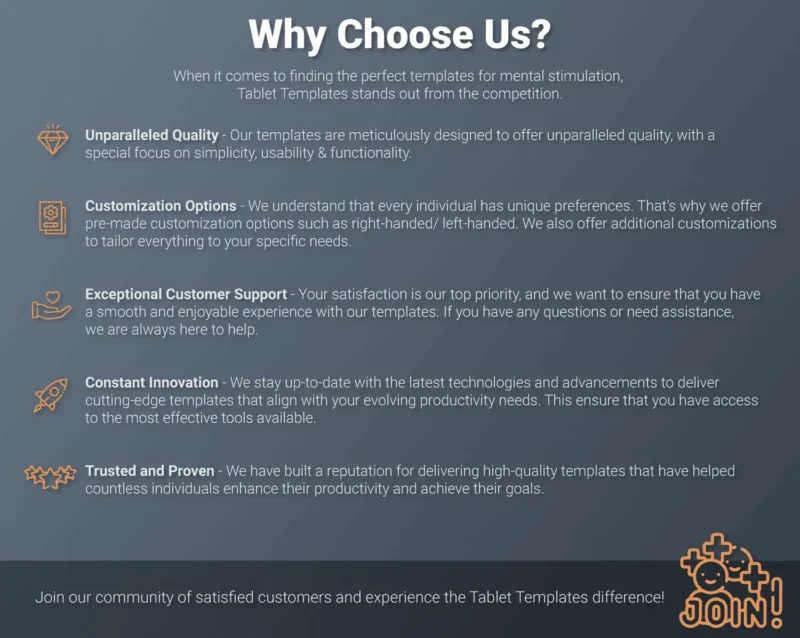 Why Choose Us?

When it comes to finding the perfect templates for mental stimulation, Tablet Templates stands out from the competition.

Unparalleled Quality - Our templates are meticulously designed to offer unparalleled quality, with a special focus on simplicity, usability & functionality.

Customization Options - We understand that every individual has unique preferences. That's why we offer pre-made customization options such as right-handed/ left-handed. We also offer additional customizations to tailor everything to your specific needs.

Exceptional Customer Support - Your satisfaction is our top priority, and we want to ensure that you have a smooth and enjoyable experience with our templates. If you have any questions or need assistance, we are always here to help.

Constant Innovation - We stay up-to-date with the latest technologies and advancements to deliver cutting-edge templates that align with your evolving productivity needs. This ensure that you have access to the most effective tools available.

Trusted and Proven - We have built a reputation for delivering high-quality templates that have helped countless individuals enhance their productivity and achieve their goals.

Join our community of satisfied customers and experience the Tablet Templates difference!

JOIN!